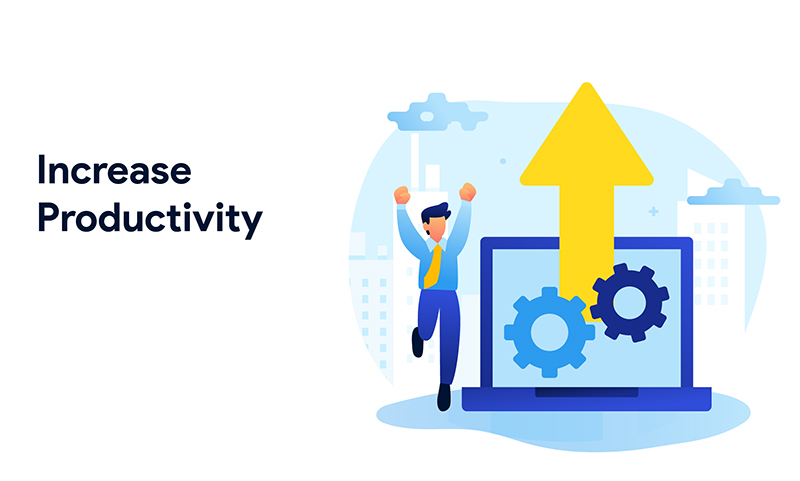 Increase Productivity